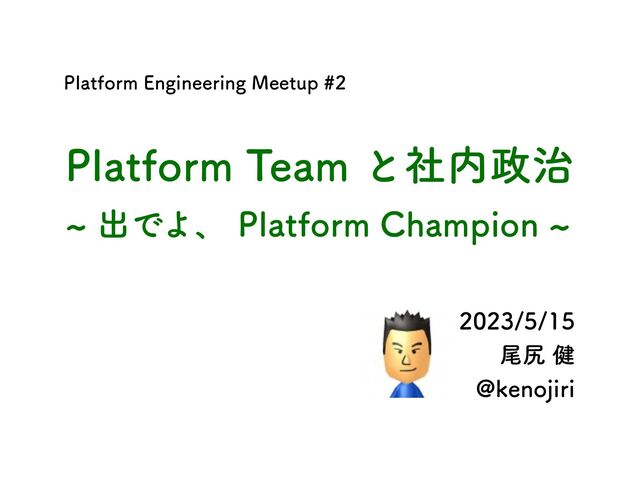 Platform Engineering Meetup #2

Platform Team と社内政治
~ 出でよ、 Platform Champion ~

2023/5/15
尾尻 健
@kenojiri